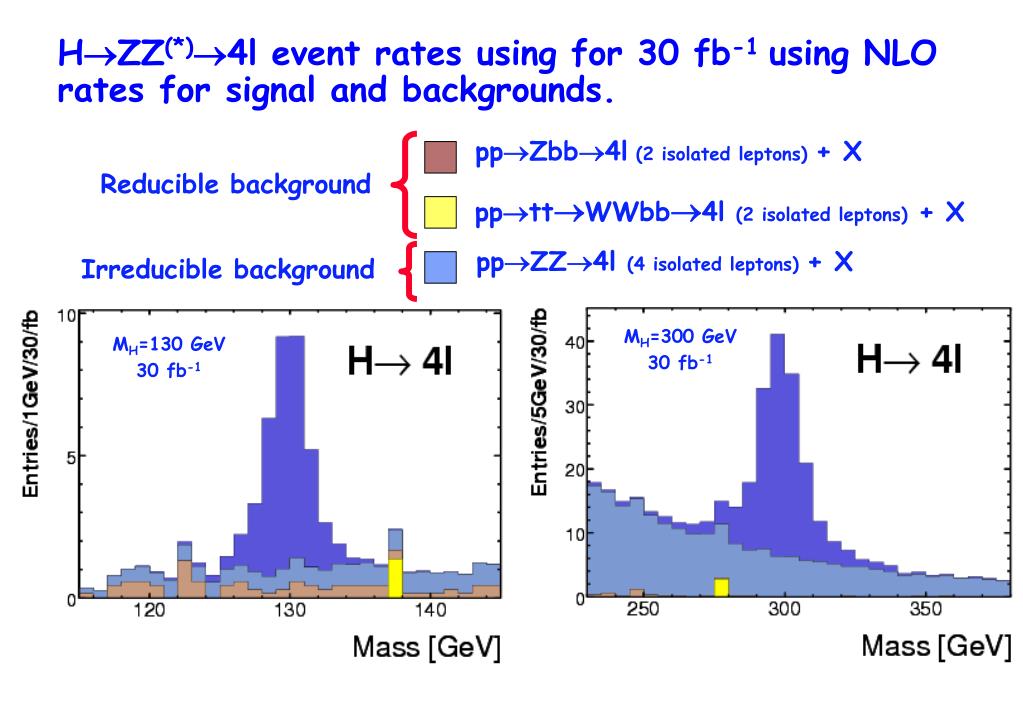 $H \rightarrow ZZ^{(*)} \rightarrow 4l$ event rates using for 30 $fb^{-1}$ using NLO rates for signal and backgrounds.

Reducible background

$pp \rightarrow Zbb \rightarrow 4l$ (2 isolated leptons) + X

$pp \rightarrow tt \rightarrow WWbb \rightarrow 4l$ (2 isolated leptons) + X

Irreducible background

$pp \rightarrow ZZ \rightarrow 4l$ (4 isolated leptons) + X

Entries/1GeV/30/fb

10

5

0

$M_H$=130 GeV
30 $fb^{-1}$

$H \rightarrow 4l$

120

130

140

Mass [GeV]

Entries/5GeV/30/fb

40

30

20

10

0

$M_H$=300 GeV
30 $fb^{-1}$

$H \rightarrow 4l$

250

300

350

Mass [GeV]